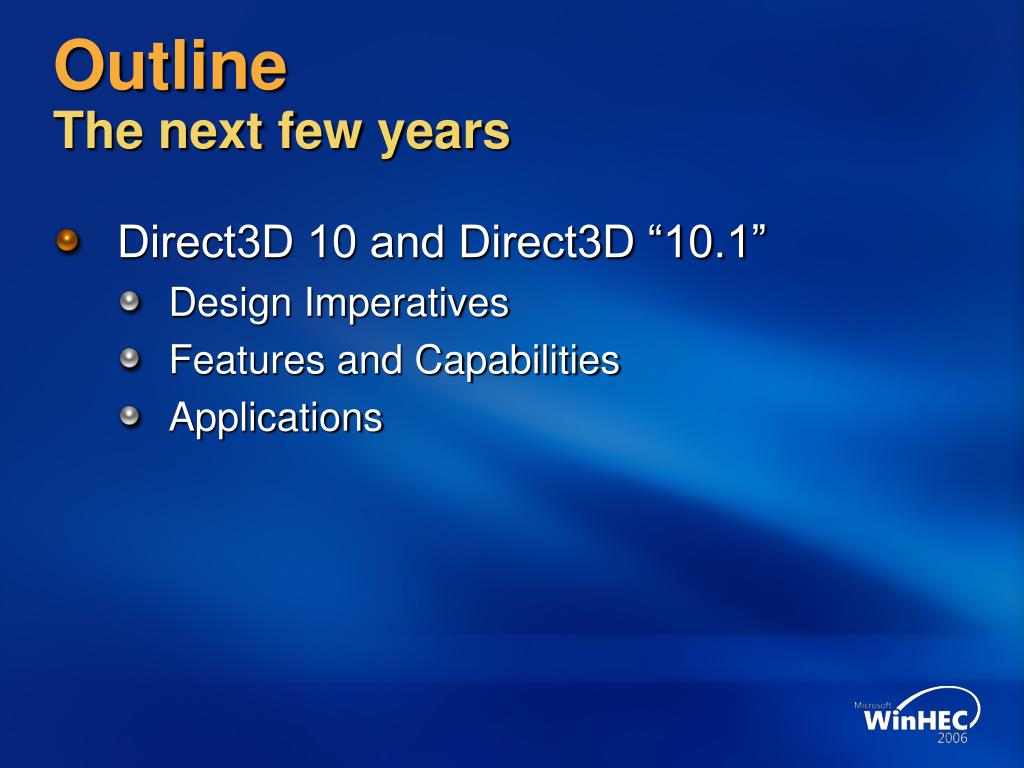 Outline
The next few years

Direct3D 10 and Direct3D “10.1”

Design Imperatives

Features and Capabilities

Applications

Microsoft WinHEC 2006